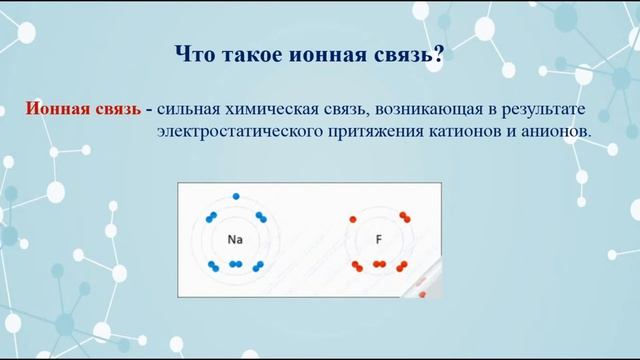 Что такое ионная связь?

Ионная связь - сильная химическая связь, возникающая в результате электростатического притяжения катионов и анионов.

Na

F